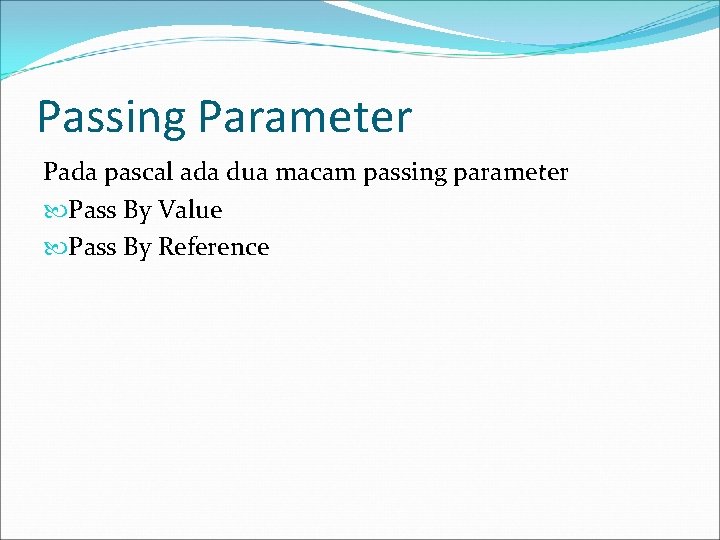 Passing Parameter

Pada pascal ada dua macam passing parameter

Pass By Value

Pass By Reference